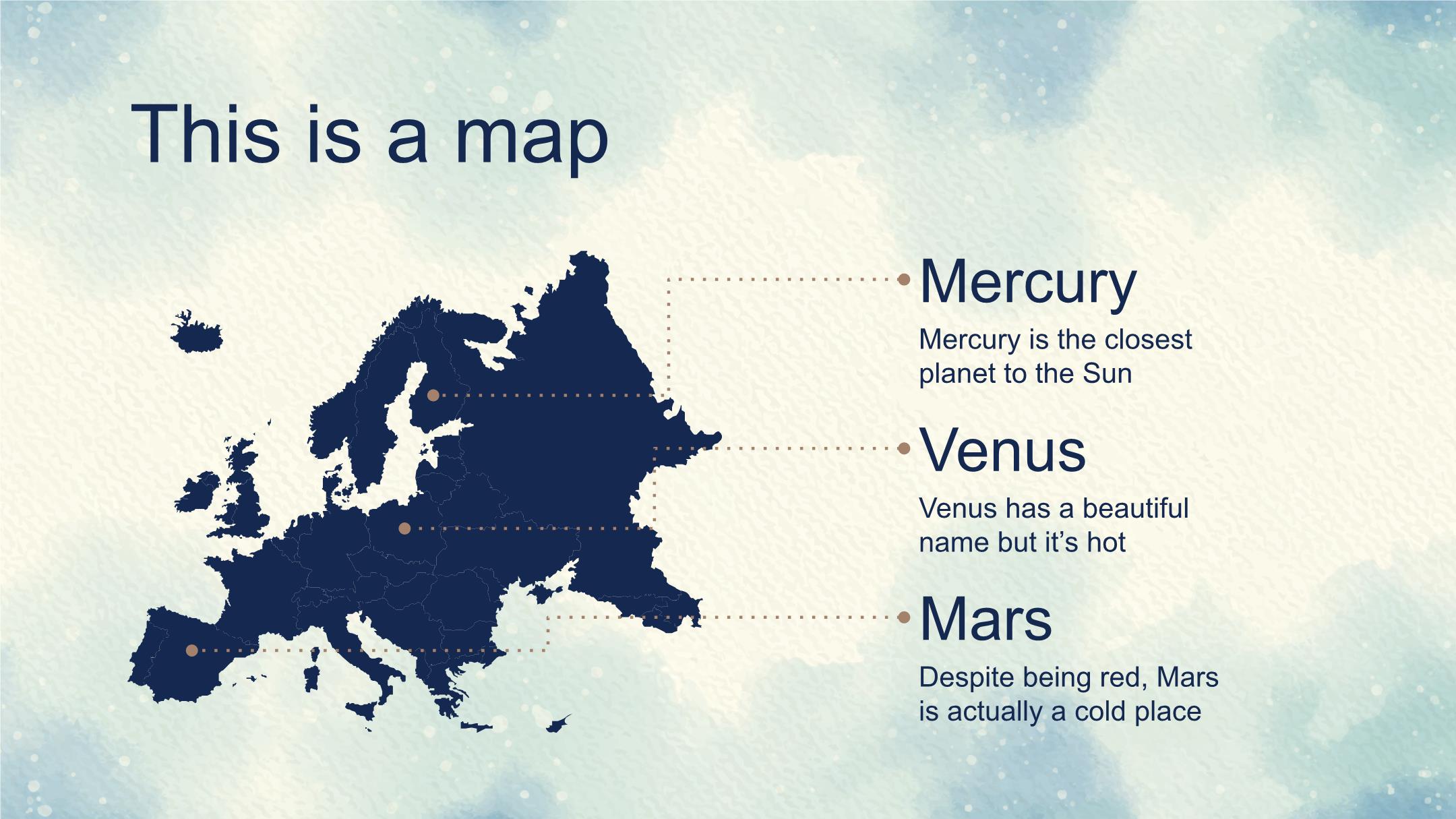 This is a map

Mercury

Mercury is the closest planet to the Sun

Venus

Venus has a beautiful name but it’s hot

Mars

Despite being red, Mars is actually a cold place